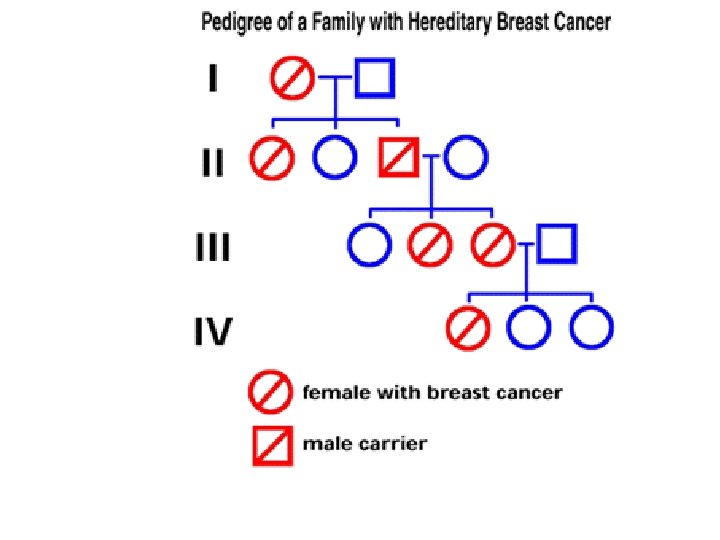 Pedigree of a Family with Hereditary Breast Cancer

I

II

III

IV

female with breast cancer

male carrier